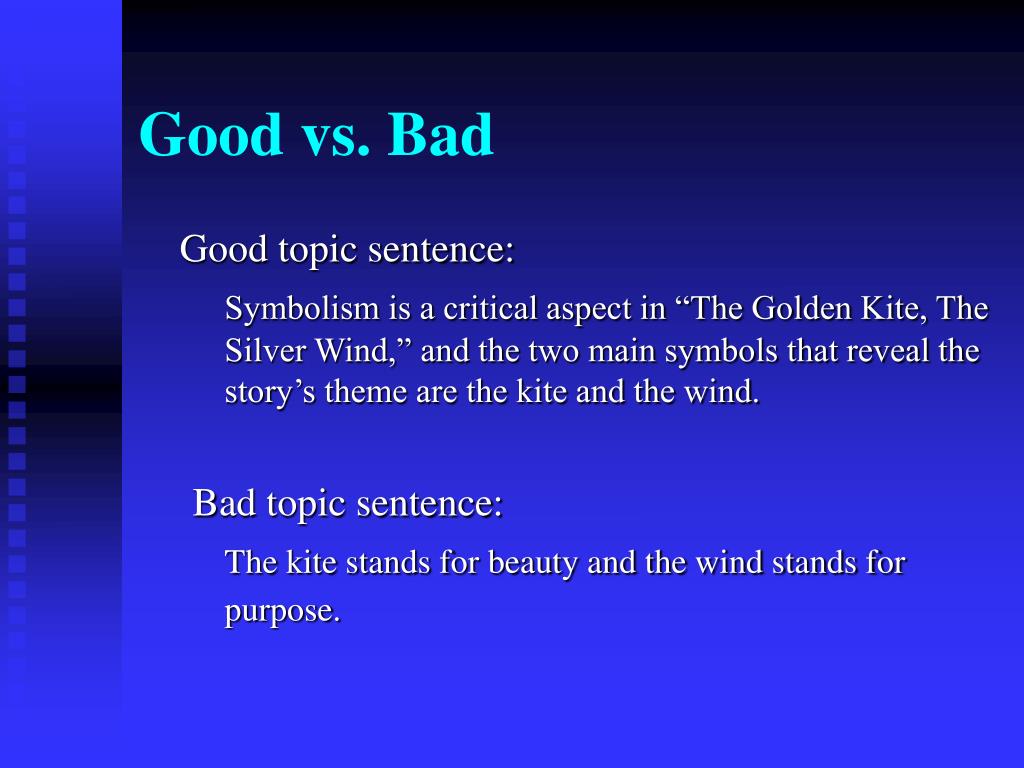 Good vs. Bad

Good topic sentence:

Symbolism is a critical aspect in “The Golden Kite, The Silver Wind,” and the two main symbols that reveal the story’s theme are the kite and the wind.

Bad topic sentence:

The kite stands for beauty and the wind stands for purpose.